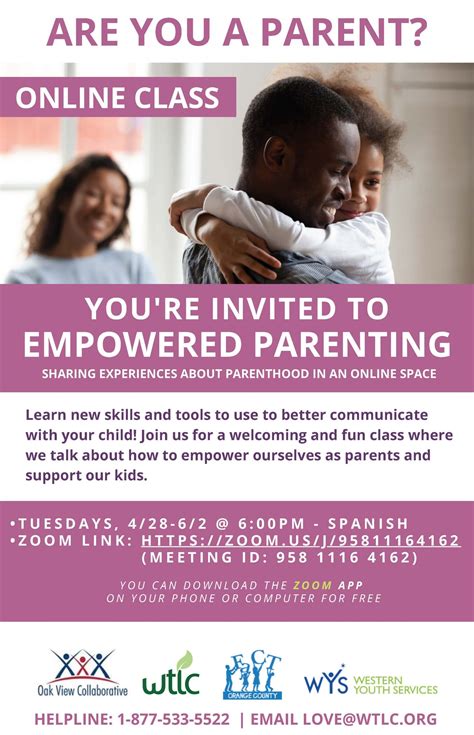 ARE YOU A PARENT?

ONLINE CLASS

YOU'RE INVITED TO EMPOWERED PARENTING

SHARING EXPERIENCES ABOUT PARENTHOOD IN AN ONLINE SPACE

Learn new skills and tools to use to better communicate with your child! Join us for a welcoming and fun class where we talk about how to empower ourselves as parents and support our kids.

•TUESDAYS, 4/28-6/2 @ 6:00PM - SPANISH
•ZOOM LINK: HTTPS://ZOOM.US/J/95811164162 (MEETING ID: 958 1116 4162)

YOU CAN DOWNLOAD THE ZOOM APP ON YOUR PHONE OR COMPUTER FOR FREE

Oak View Collaborative

wtlc

FaCT ORANGE COUNTY

WYS WESTERN YOUTH SERVICES

HELPLINE: 1-877-533-5522 | EMAIL LOVE@WTLC.ORG